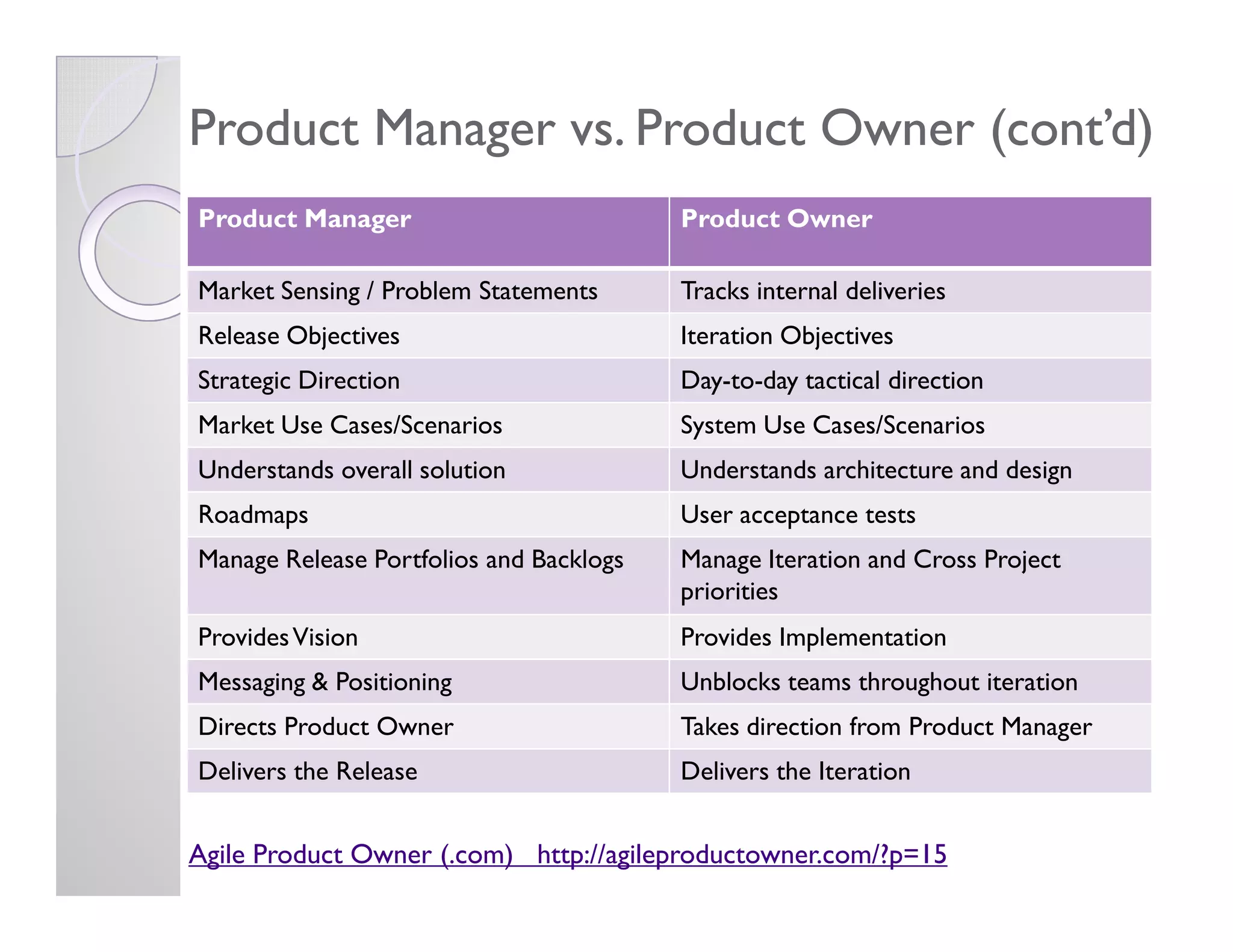 Product Manager vs. Product Owner (cont'd)

| Product Manager | Product Owner |
|---|---|
| Market Sensing / Problem Statements | Tracks internal deliveries |
| Release Objectives | Iteration Objectives |
| Strategic Direction | Day-to-day tactical direction |
| Market Use Cases/Scenarios | System Use Cases/Scenarios |
| Understands overall solution | Understands architecture and design |
| Roadmaps | User acceptance tests |
| Manage Release Portfolios and Backlogs | Manage Iteration and Cross Project priorities |
| Provides Vision | Provides Implementation |
| Messaging & Positioning | Unblocks teams throughout iteration |
| Directs Product Owner | Takes direction from Product Manager |
| Delivers the Release | Delivers the Iteration |

Agile Product Owner (.com) http://agileproductowner.com/?p=15